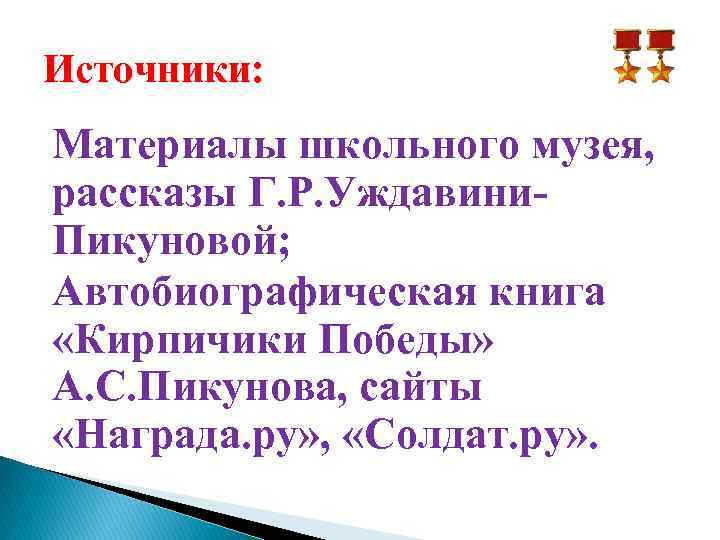 Источники:

Материалы школьного музея, рассказы Г.Р.Уждавини-Пикуновой;

Автобиографическая книга «Кирпичики Победы» А.С.Пикунова, сайты «Награда.ру», «Солдат.ру».